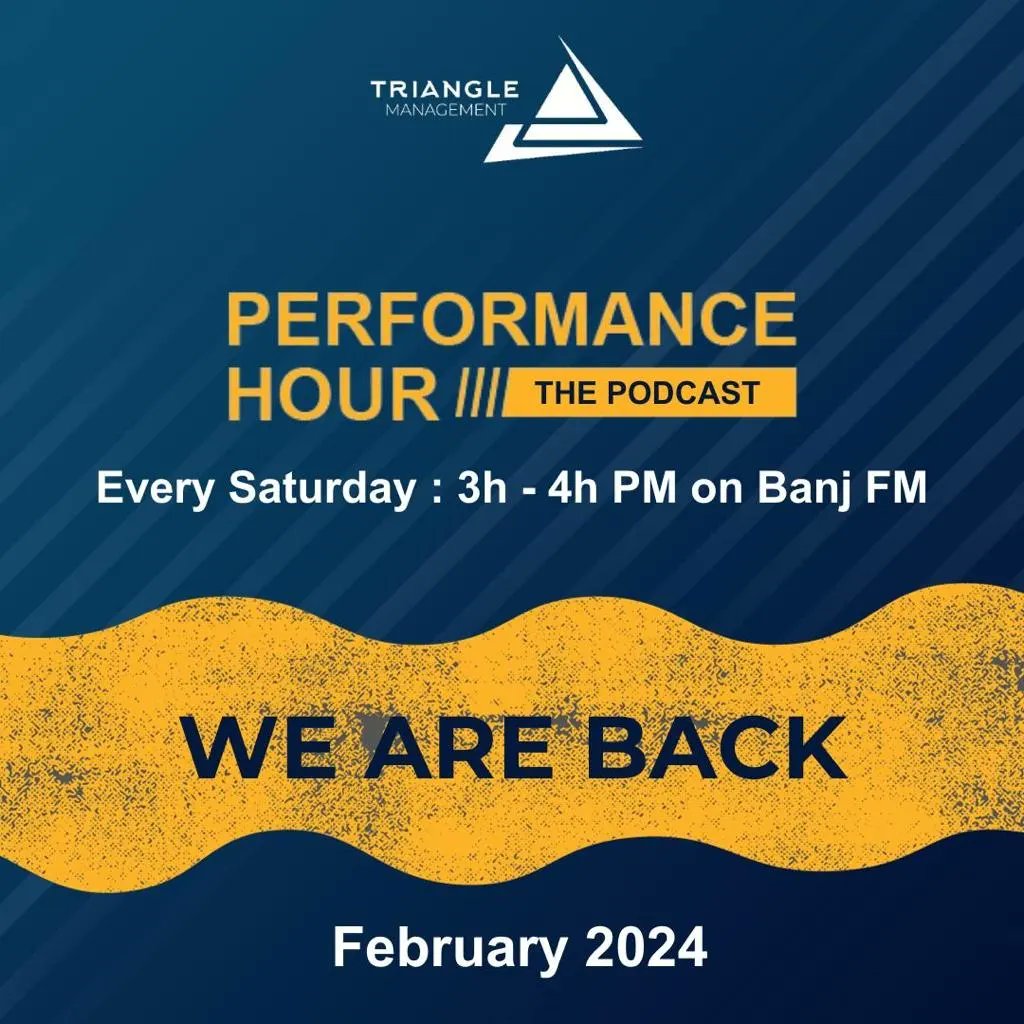 TRIANGLE
MANAGEMENT

PERFORMANCE
HOUR //// THE PODCAST

Every Saturday : 3h - 4h PM on Banj FM

WE ARE BACK

February 2024